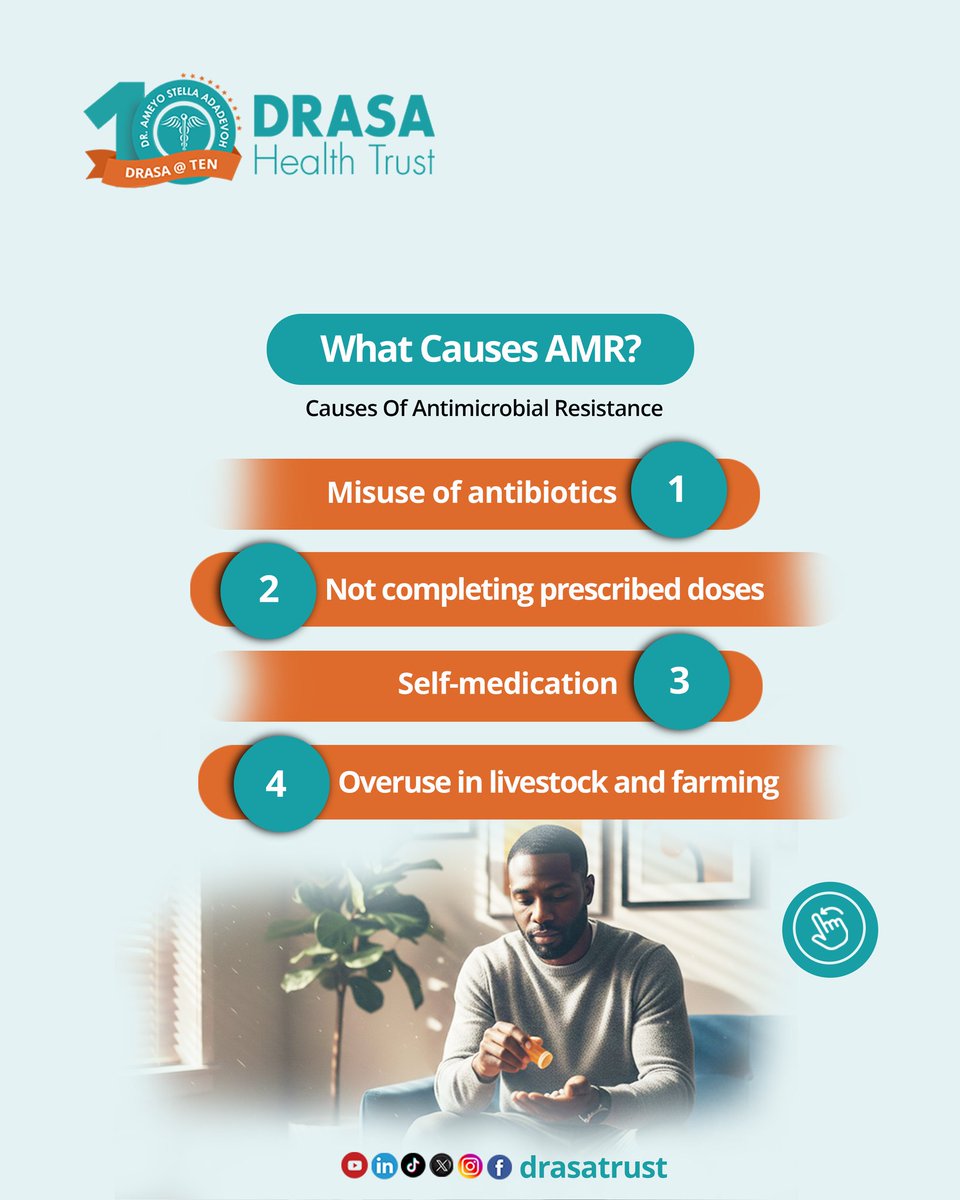 10 DR. AMEYO STELLA ADADEVOH DRASA @ TEN

DRASA Health Trust

What Causes AMR?

Causes Of Antimicrobial Resistance

Misuse of antibiotics 1

2 Not completing prescribed doses

Self-medication 3

4 Overuse in livestock and farming

drasatrust